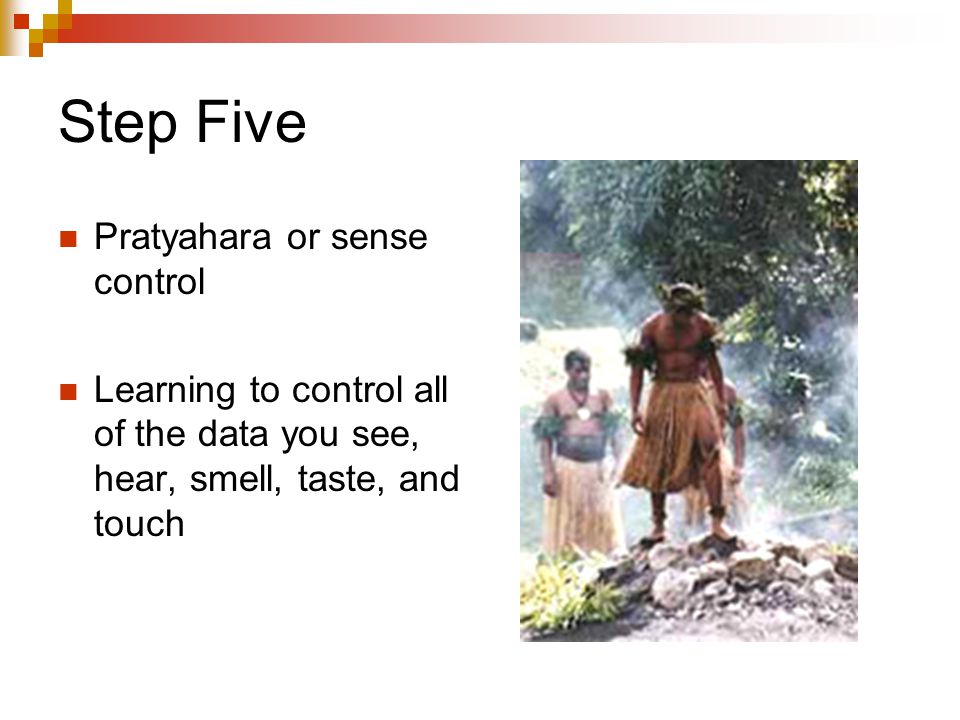 Step Five

Pratyahara or sense control

Learning to control all of the data you see, hear, smell, taste, and touch